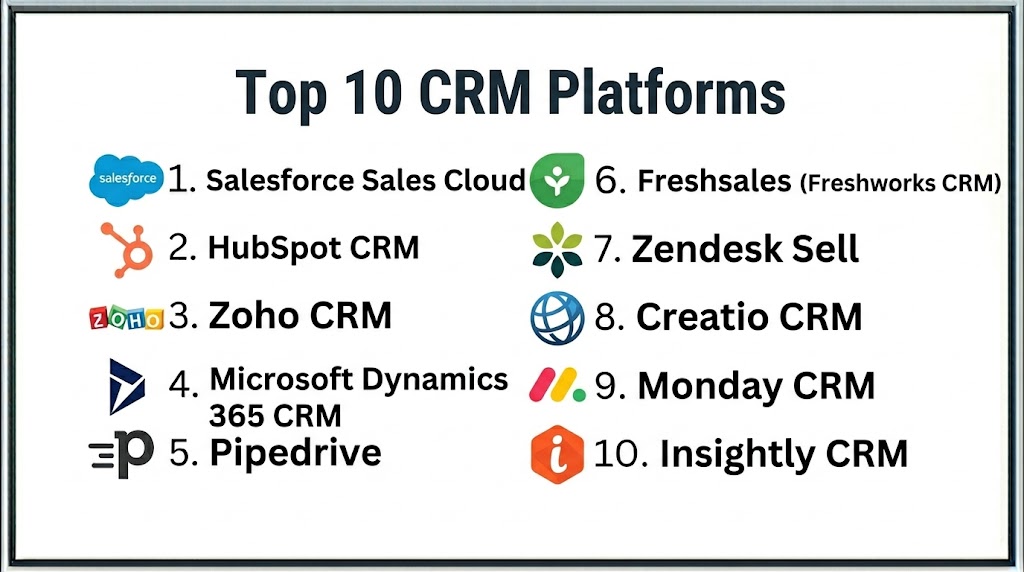 Top 10 CRM Platforms

salesforce 1. Salesforce Sales Cloud

2. HubSpot CRM

ZOHO 3. Zoho CRM

4. Microsoft Dynamics 365 CRM

5. Pipedrive

6. Freshsales (Freshworks CRM)

7. Zendesk Sell

8. Creatio CRM

9. Monday CRM

10. Insightly CRM